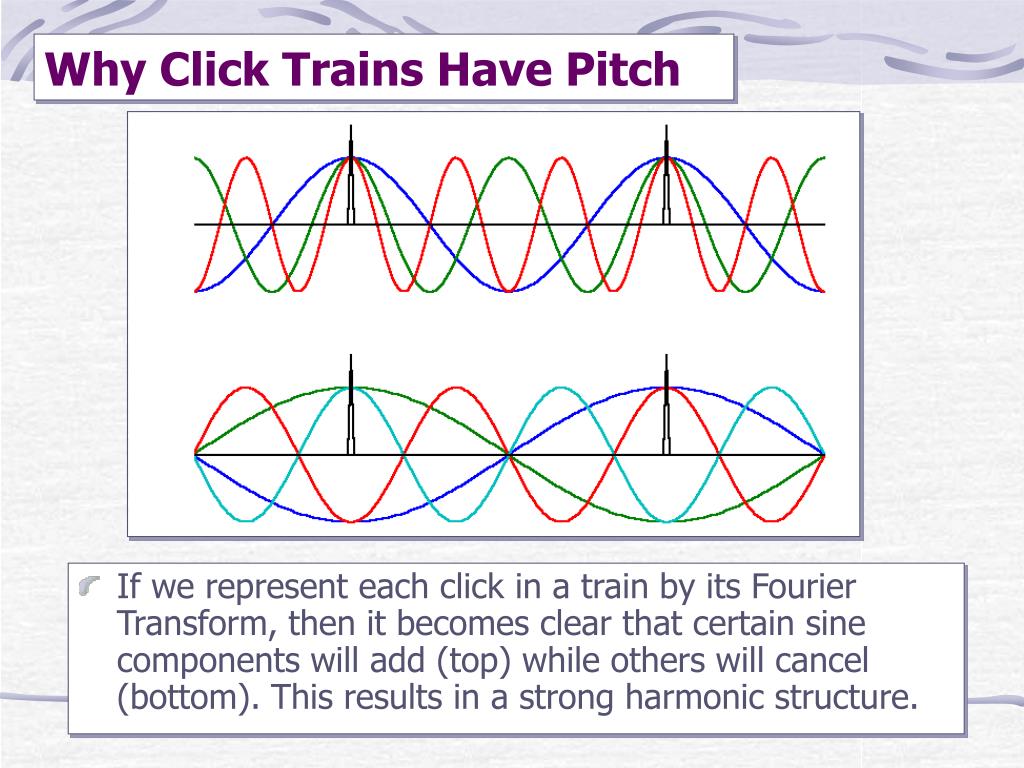 Why Click Trains Have Pitch

If we represent each click in a train by its Fourier Transform, then it becomes clear that certain sine components will add (top) while others will cancel (bottom). This results in a strong harmonic structure.